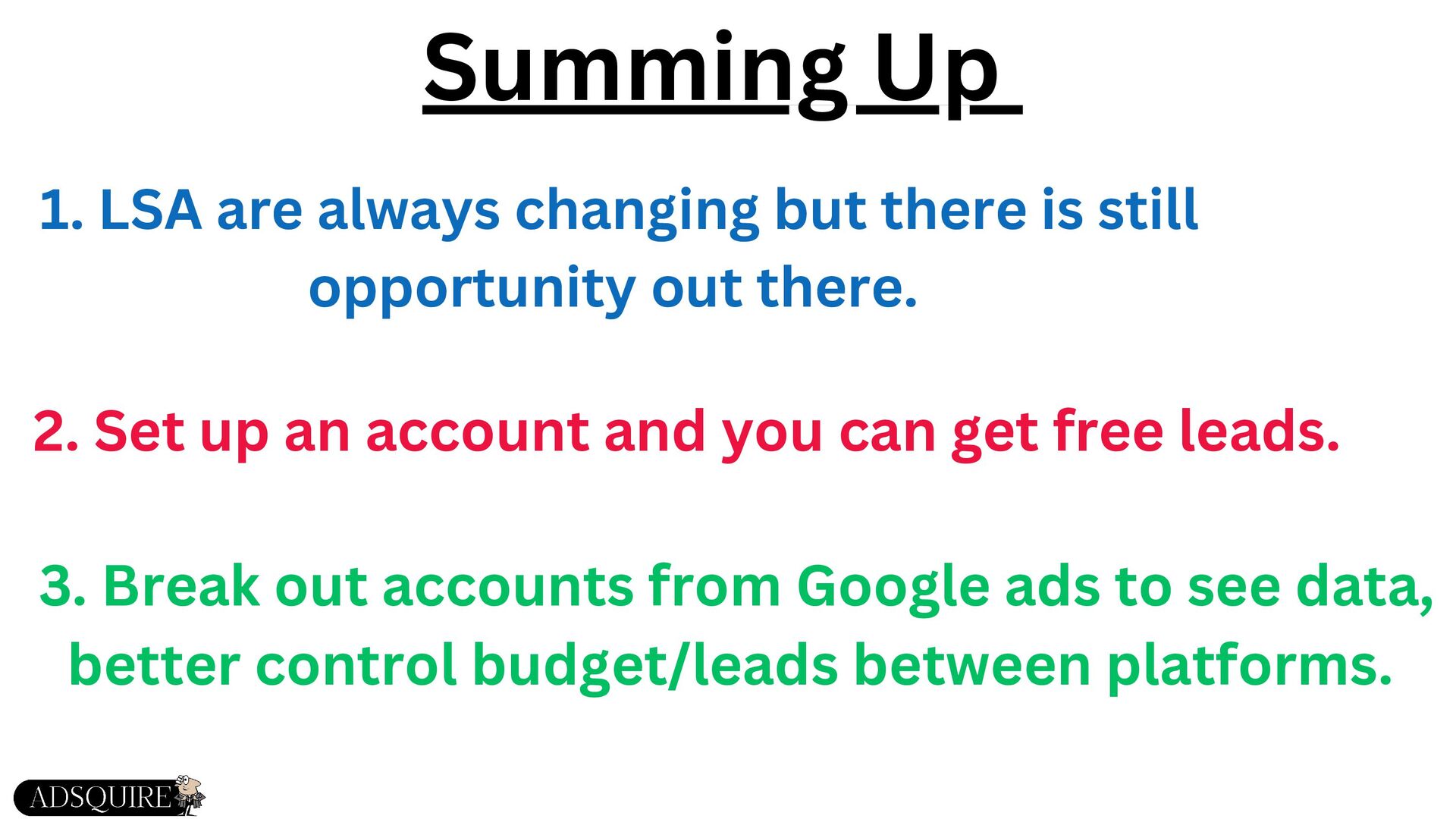 Summing Up

1. LSA are always changing but there is still opportunity out there.

2. Set up an account and you can get free leads.

3. Break out accounts from Google ads to see data, better control budget/leads between platforms.

ADSQUIRE